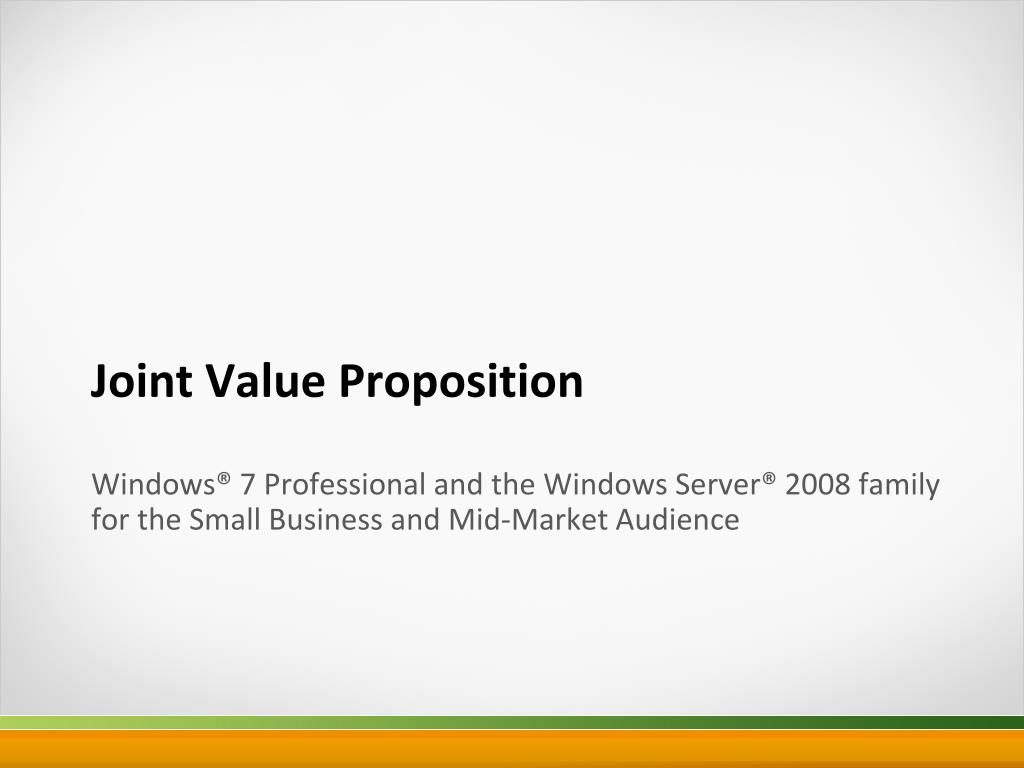 Joint Value Proposition

Windows® 7 Professional and the Windows Server® 2008 family for the Small Business and Mid-Market Audience